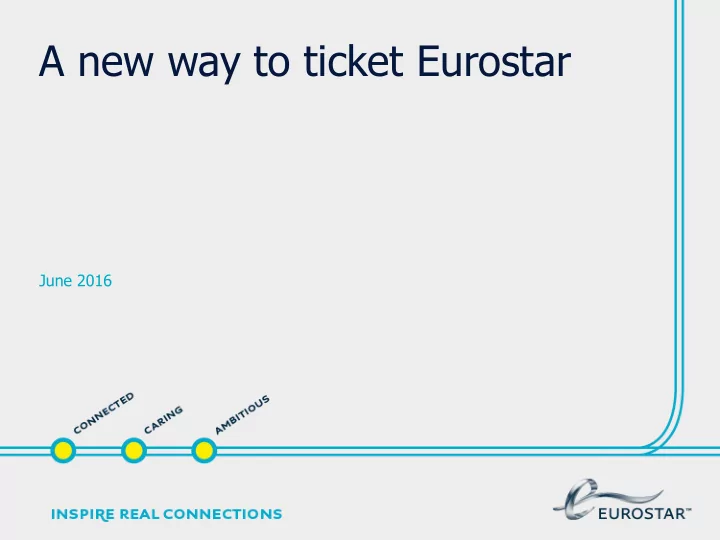 A new way to ticket Eurostar

June 2016

CONNECTED
CARING
AMBITIOUS

INSPIRE REAL CONNECTIONS

EUROSTAR™